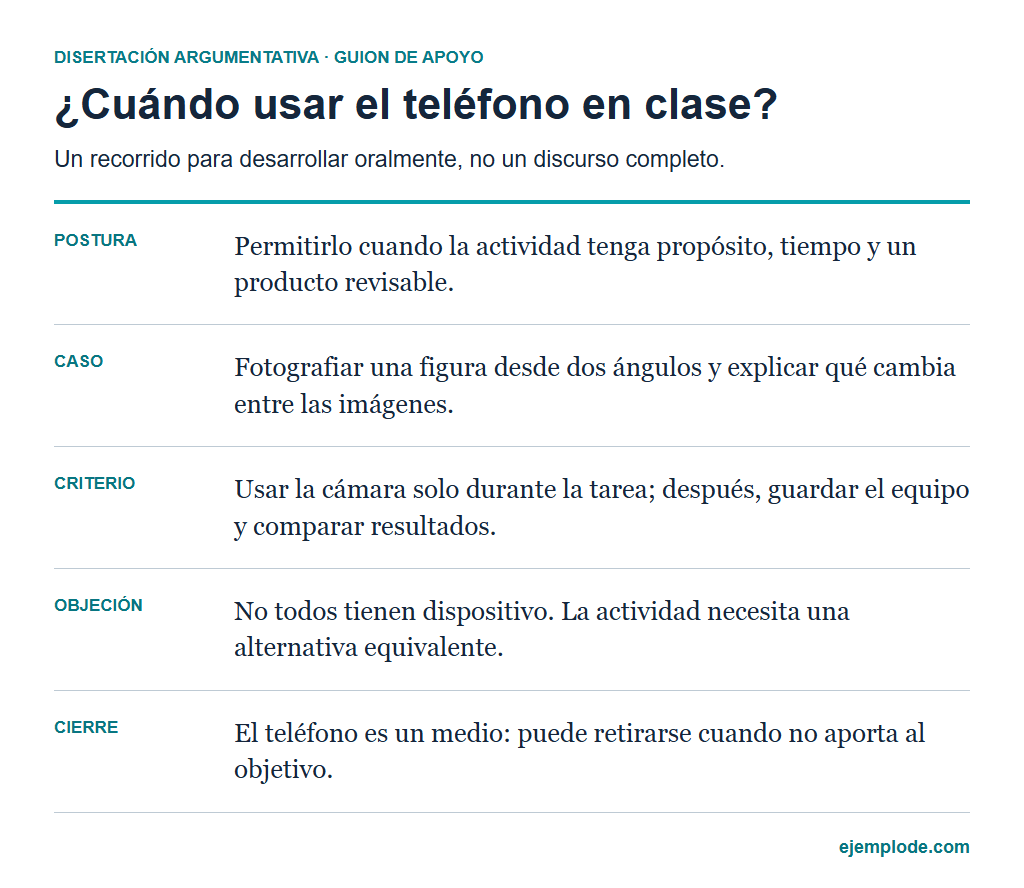 DISERTACIÓN ARGUMENTATIVA · GUION DE APOYO

¿Cuándo usar el teléfono en clase?

Un recorrido para desarrollar oralmente, no un discurso completo.

POSTURA
Permitirlo cuando la actividad tenga propósito, tiempo y un producto revisable.

CASO
Fotografiar una figura desde dos ángulos y explicar qué cambia entre las imágenes.

CRITERIO
Usar la cámara solo durante la tarea; después, guardar el equipo y comparar resultados.

OBJECIÓN
No todos tienen dispositivo. La actividad necesita una alternativa equivalente.

CIERRE
El teléfono es un medio: puede retirarse cuando no aporta al objetivo.

ejemplode.com